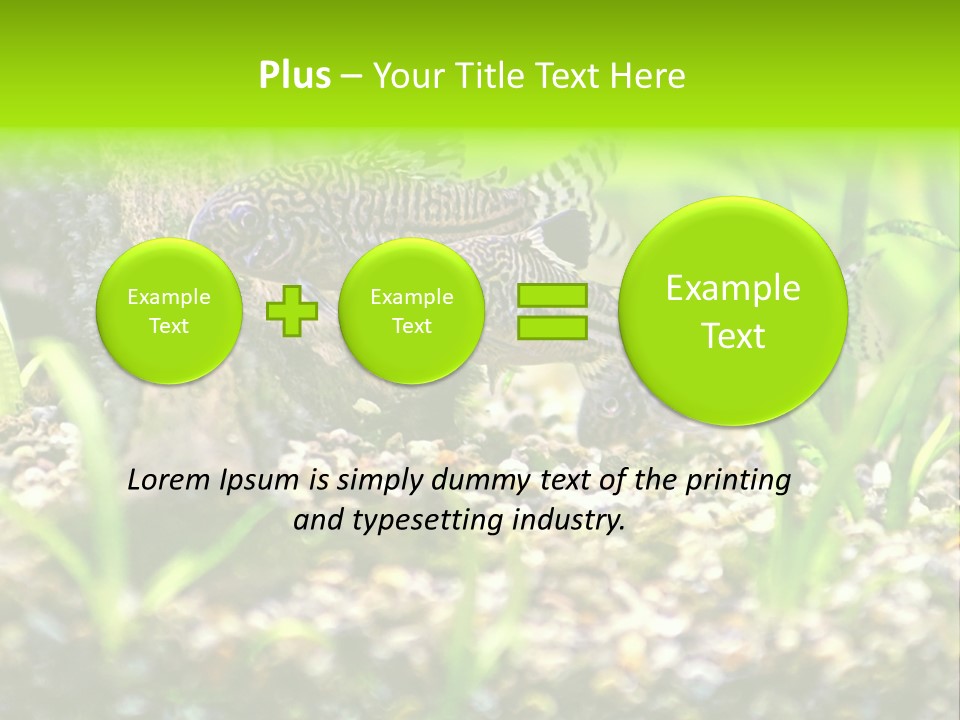 Plus – Your Title Text Here

Example Text

Example Text

Example Text

Lorem Ipsum is simply dummy text of the printing and typesetting industry.